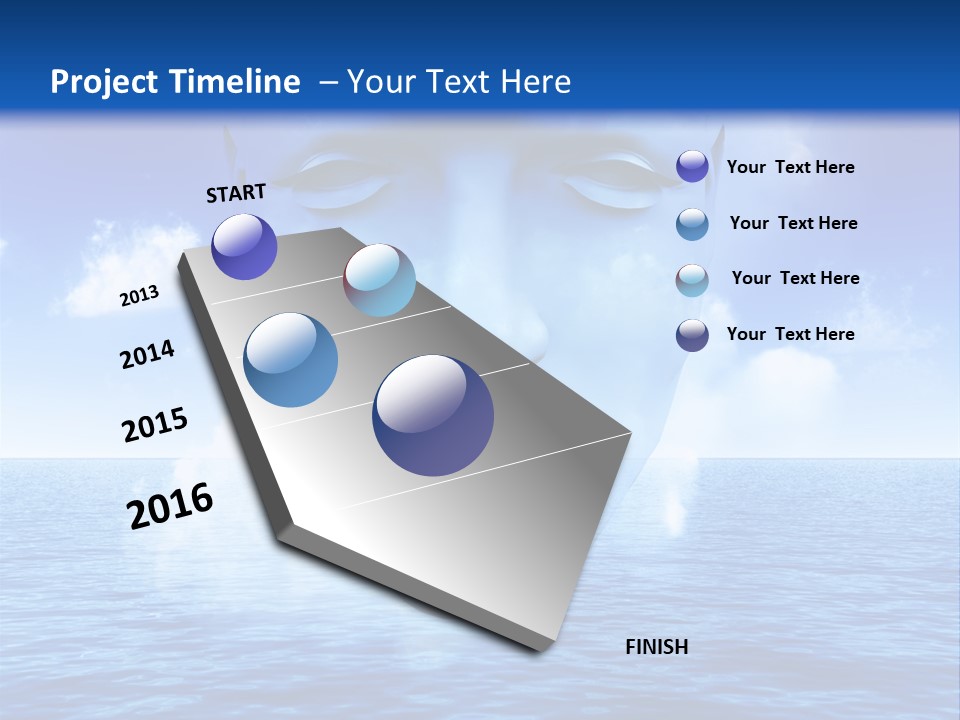 Project Timeline – Your Text Here

START

2013

2014

2015

2016

Your Text Here

Your Text Here

Your Text Here

Your Text Here

FINISH